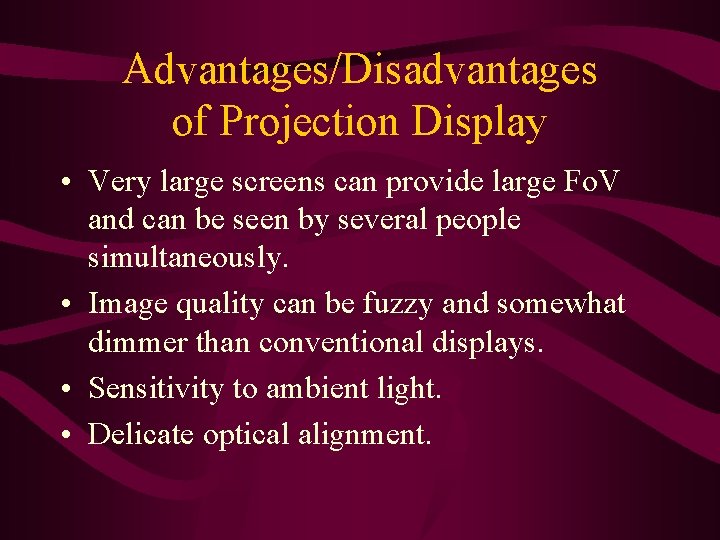 Advantages/Disadvantages of Projection Display

• Very large screens can provide large FoV and can be seen by several people simultaneously.

• Image quality can be fuzzy and somewhat dimmer than conventional displays.

• Sensitivity to ambient light.

• Delicate optical alignment.